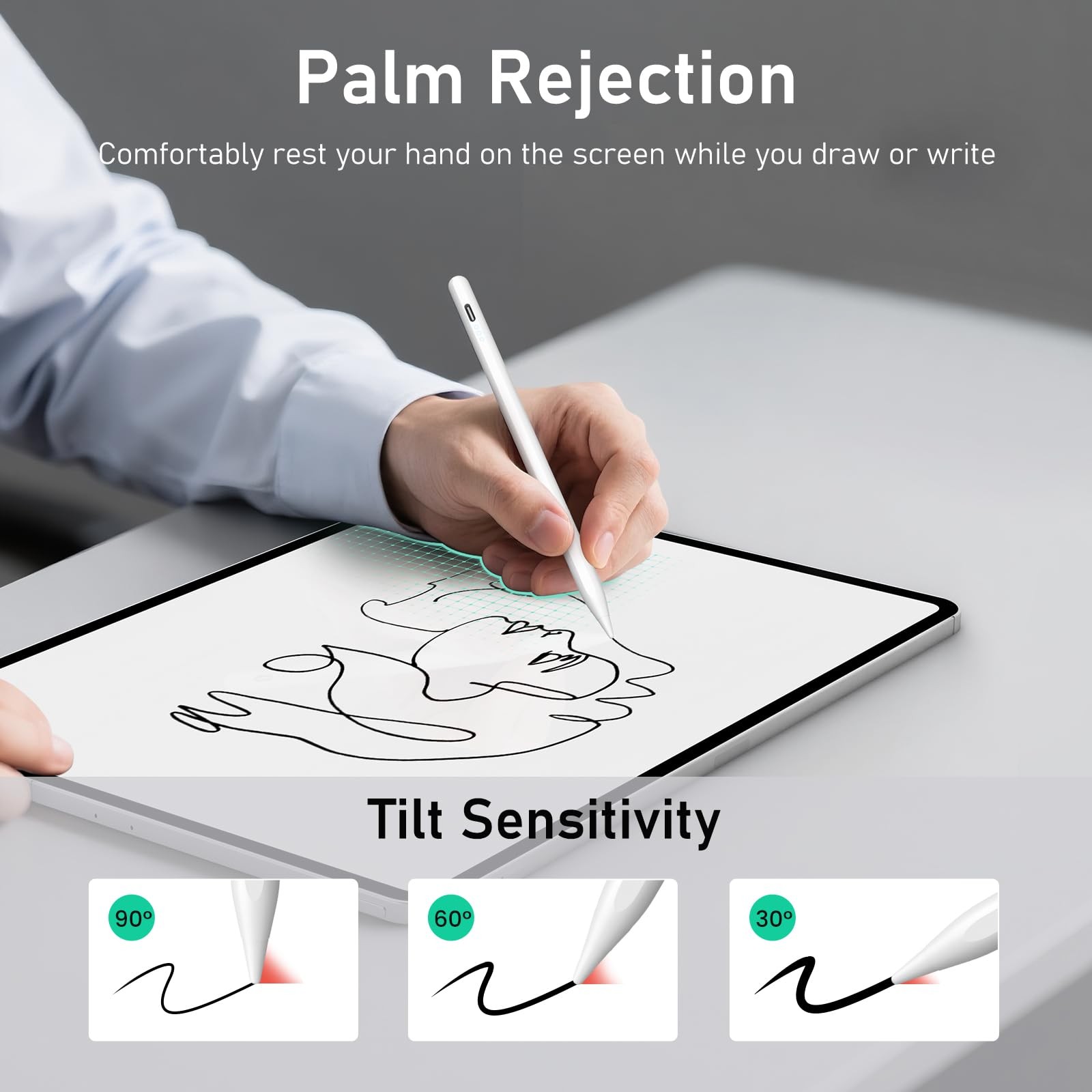 Palm Rejection

Comfortably rest your hand on the screen while you draw or write

Tilt Sensitivity

90°

60°

30°